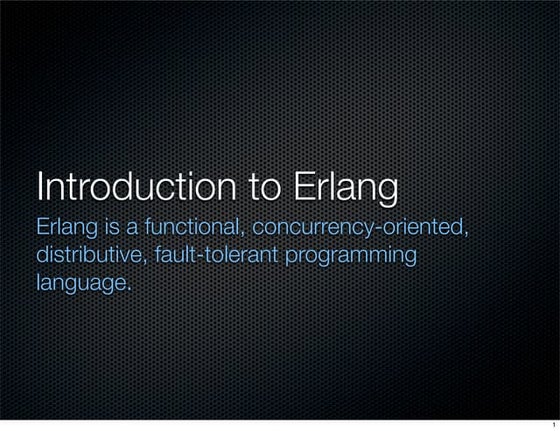 Introduction to Erlang

Erlang is a functional, concurrency-oriented, distributive, fault-tolerant programming language.

1